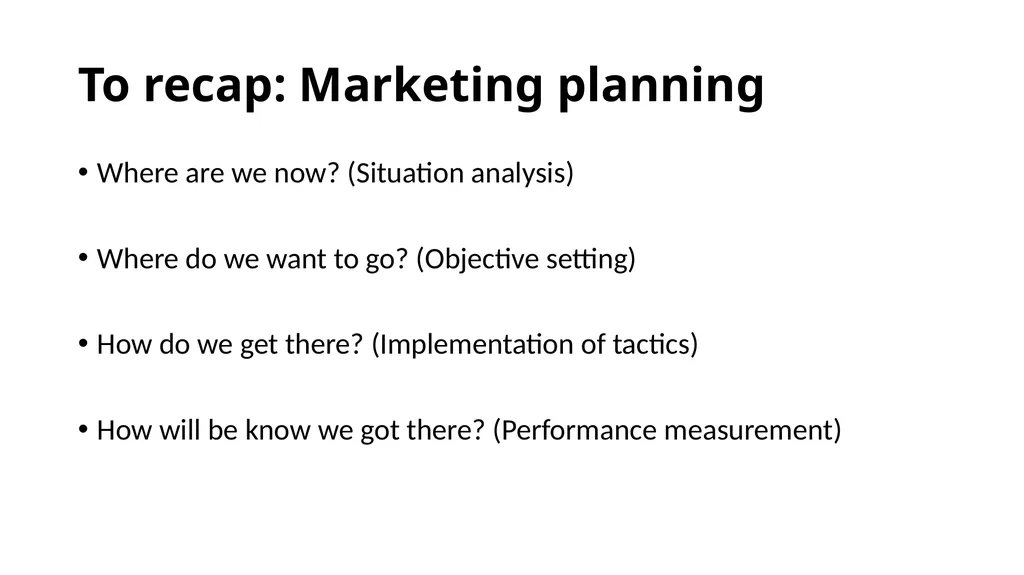 To recap: Marketing planning

• Where are we now? (Situation analysis)

• Where do we want to go? (Objective setting)

• How do we get there? (Implementation of tactics)

• How will be know we got there? (Performance measurement)